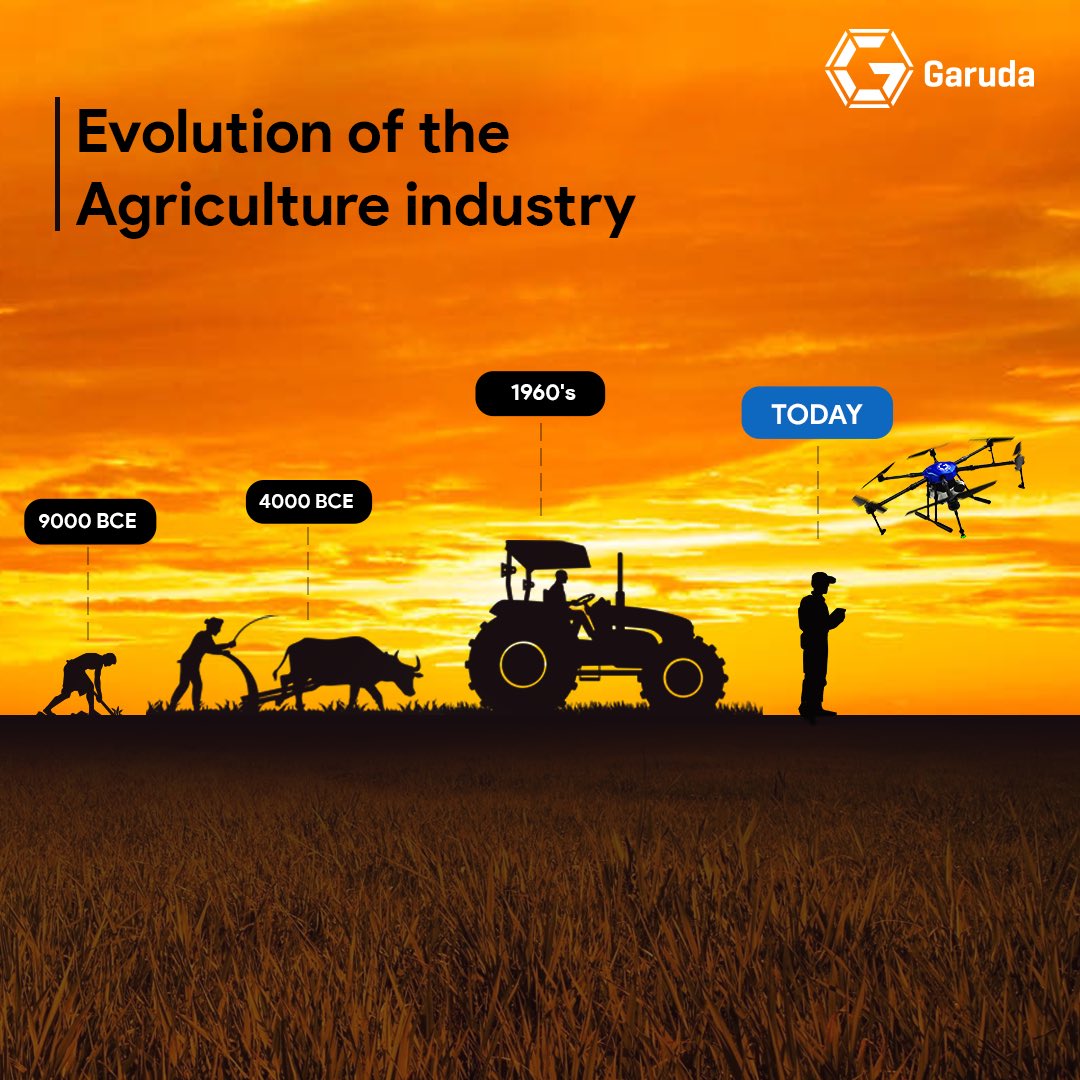 Garuda

Evolution of the Agriculture industry

9000 BCE

4000 BCE

1960's

TODAY